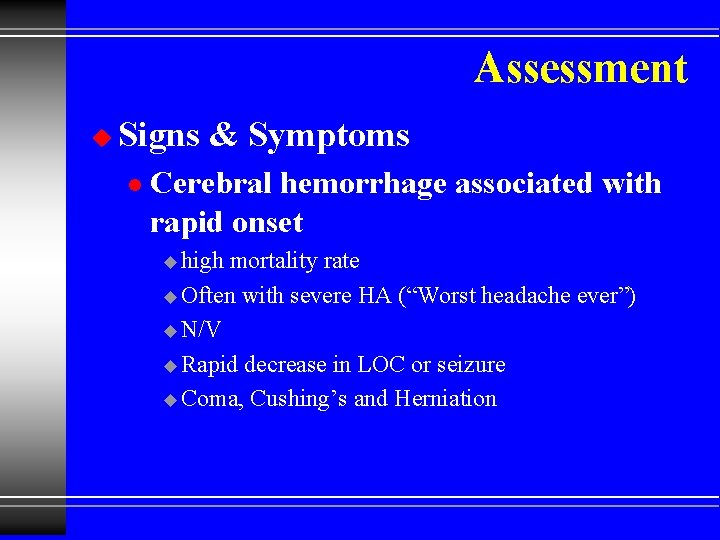 Assessment

Signs & Symptoms

Cerebral hemorrhage associated with rapid onset

high mortality rate

Often with severe HA (“Worst headache ever”)

N/V

Rapid decrease in LOC or seizure

Coma, Cushing’s and Herniation